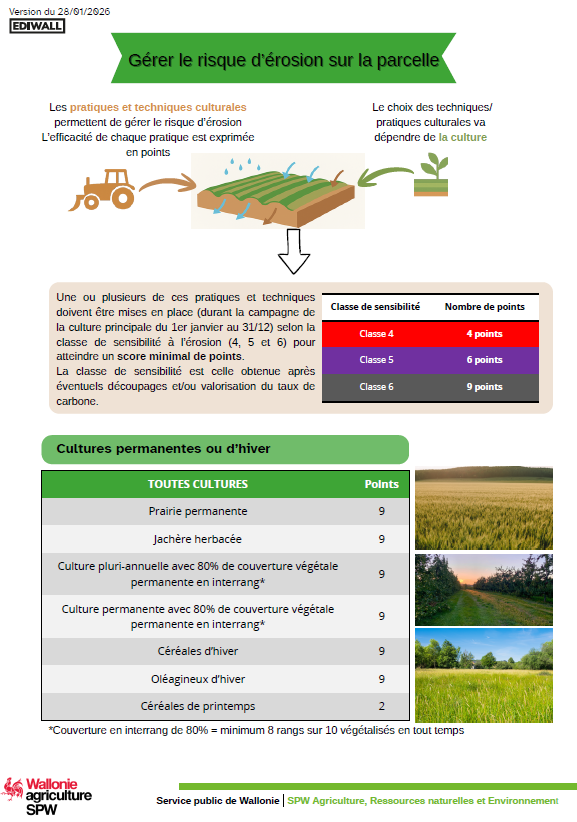 Version du 28/01/2026

EDIWALL

Gérer le risque d'érosion sur la parcelle

Les pratiques et techniques culturales permettent de gérer le risque d'érosion L'efficacité de chaque pratique est exprimée en points

Le choix des techniques/ pratiques culturales va dépendre de la culture

Une ou plusieurs de ces pratiques et techniques doivent être mises en place (durant la campagne de la culture principale du 1er janvier au 31/12) selon la classe de sensibilité à l'érosion (4, 5 et 6) pour atteindre un score minimal de points.
La classe de sensibilité est celle obtenue après éventuels découpages et/ou valorisation du taux de carbone.

| Classe de sensibilité | Nombre de points |
|---|---|
| Classe 4 | 4 points |
| Classe 5 | 6 points |
| Classe 6 | 9 points |

Cultures permanentes ou d'hiver

| TOUTES CULTURES | Points |
|---|---|
| Prairie permanente | 9 |
| Jachère herbacée | 9 |
| Culture pluri-annuelle avec 80% de couverture végétale permanente en interrang* | 9 |
| Culture permanente avec 80% de couverture végétale permanente en interrang* | 9 |
| Céréales d'hiver | 9 |
| Oléagineux d'hiver | 9 |
| Céréales de printemps | 2 |

*Couverture en interrang de 80% = minimum 8 rangs sur 10 végétalisés en tout temps

Wallonie agriculture SPW

Service public de Wallonie | SPW Agriculture, Ressources naturelles et Environnement